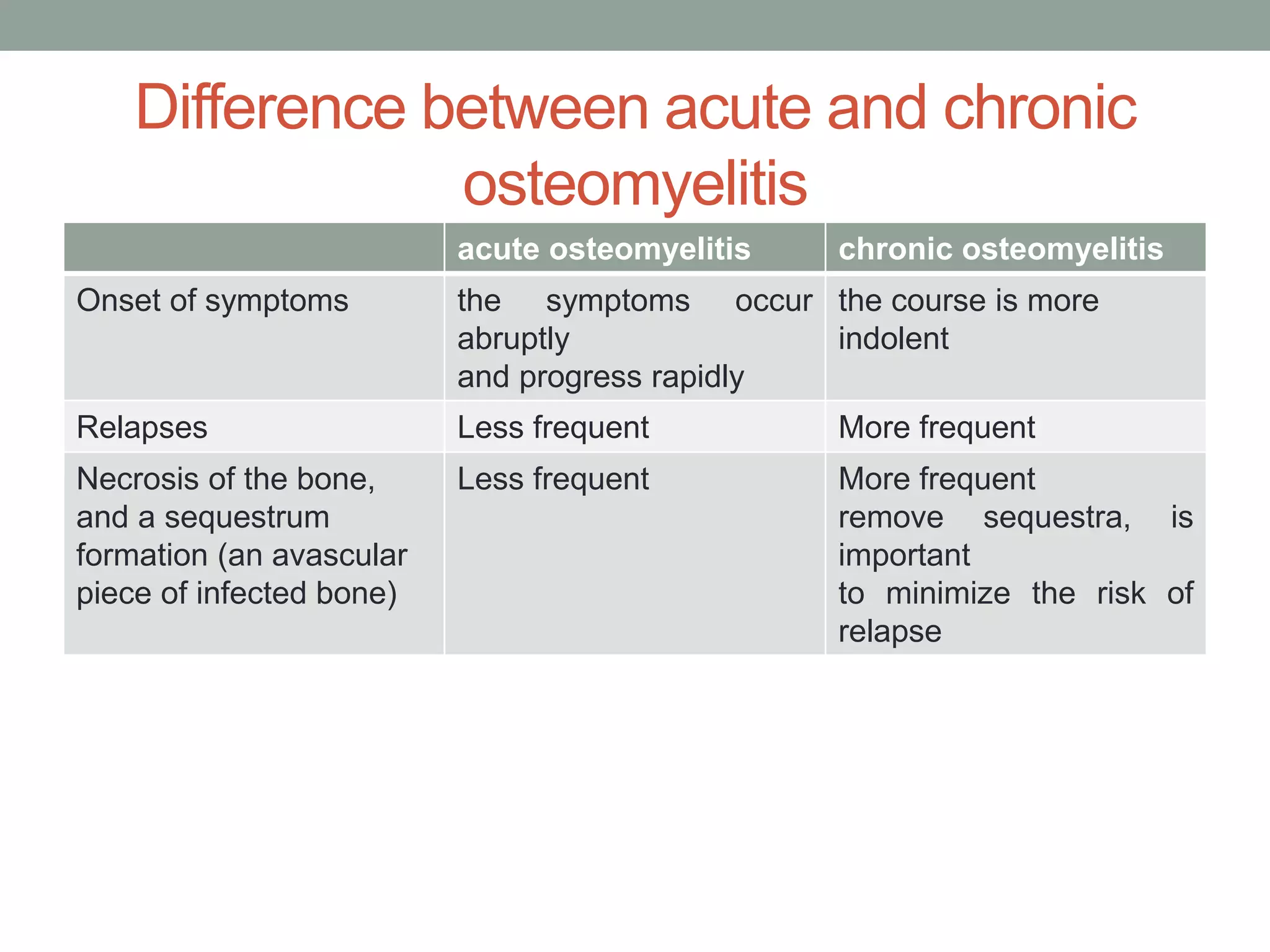 Difference between acute and chronic osteomyelitis

|  | acute osteomyelitis | chronic osteomyelitis |
|---|---|---|
| Onset of symptoms | the symptoms occur abruptly and progress rapidly | the course is more indolent |
| Relapses | Less frequent | More frequent |
| Necrosis of the bone, and a sequestrum formation (an avascular piece of infected bone) | Less frequent | More frequent remove sequestra, is important to minimize the risk of relapse |